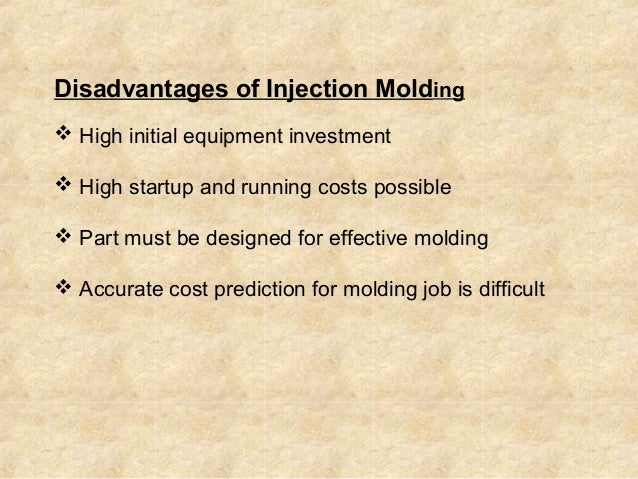 Disadvantages of Injection Molding

❖ High initial equipment investment

❖ High startup and running costs possible

❖ Part must be designed for effective molding

❖ Accurate cost prediction for molding job is difficult